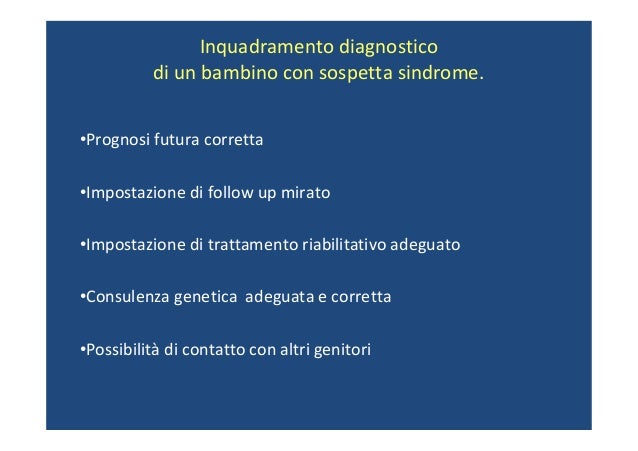 Inquadramento diagnostico
di un bambino con sospetta sindrome.

•Prognosi futura corretta

•Impostazione di follow up mirato

•Impostazione di trattamento riabilitativo adeguato

•Consulenza genetica adeguata e corretta

•Possibilità di contatto con altri genitori